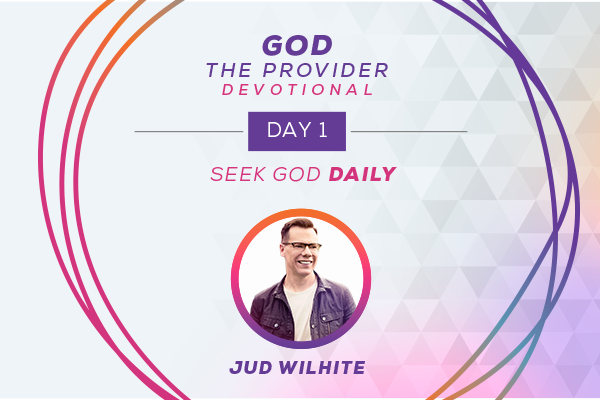 GOD
THE PROVIDER
DEVOTIONAL

DAY 1

SEEK GOD DAILY

JUD WILHITE